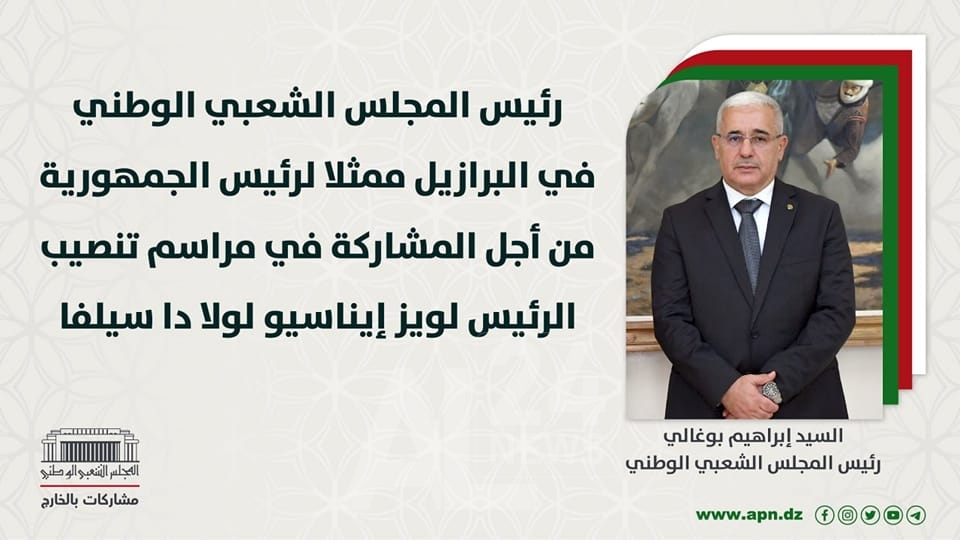 رئيس المجلس الشعبي الوطني في البرازيل ممثلا لرئيس الجمهورية من أجل المشاركة في مراسم تنصيب الرئيس لويز إيناسيو لولا دا سيلفا

السيد إبراهيم بوغالي
رئيس المجلس الشعبي الوطني

المجلس الشعبي الوطني
مشاركات بالخارج

www.apn.dz